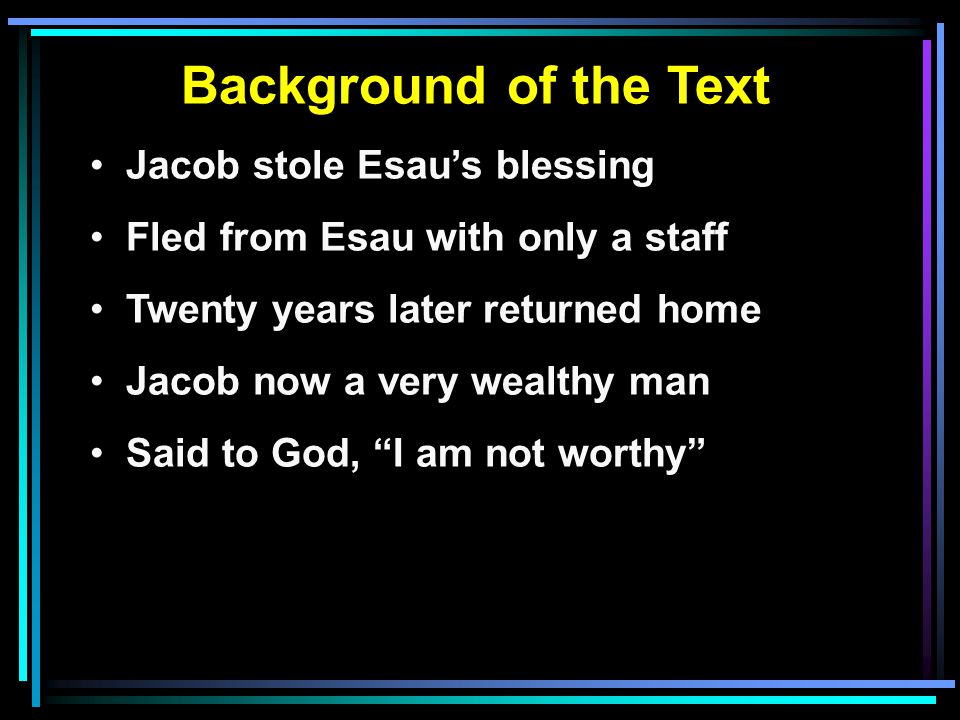 Background of the Text

• Jacob stole Esau’s blessing
• Fled from Esau with only a staff
• Twenty years later returned home
• Jacob now a very wealthy man
• Said to God, “I am not worthy”